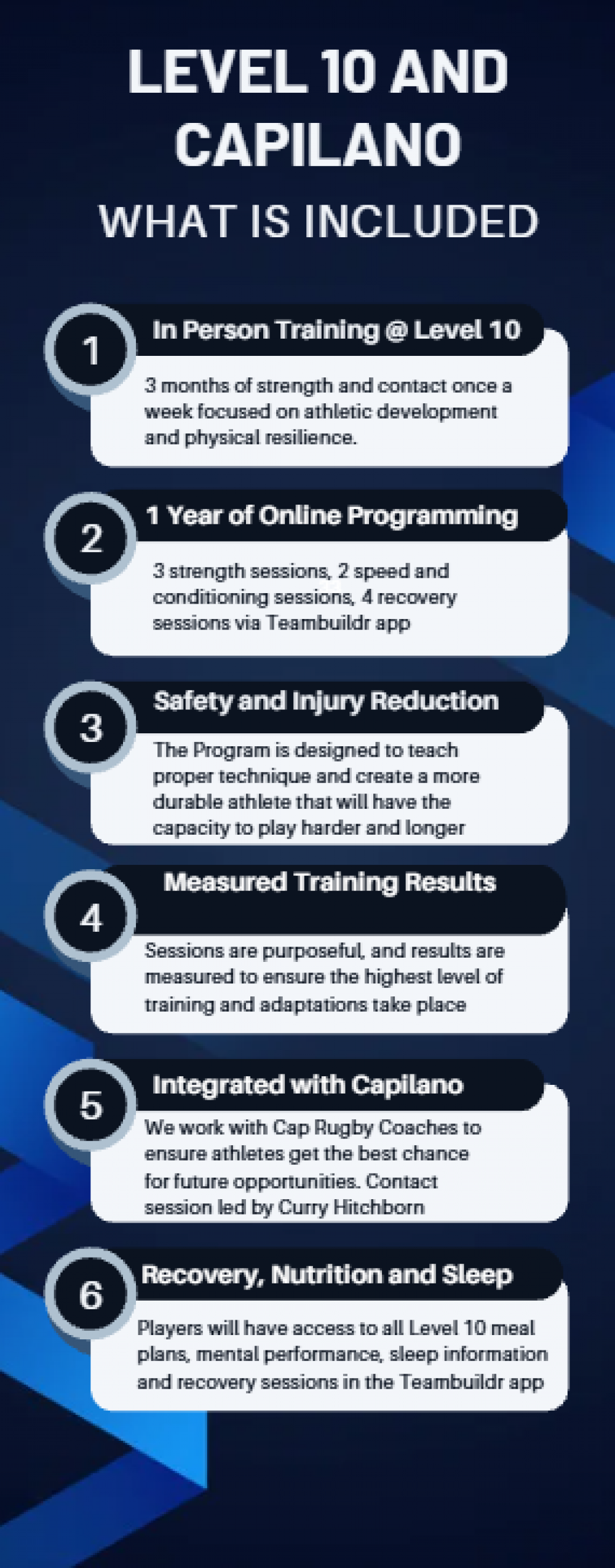 LEVEL 10 AND CAPILANO

WHAT IS INCLUDED

1

In Person Training @ Level 10

3 months of strength and contact once a week focused on athletic development and physical resilience.

2

1 Year of Online Programming

3 strength sessions, 2 speed and conditioning sessions, 4 recovery sessions via Teambuildr app

3

Safety and Injury Reduction

The Program is designed to teach proper technique and create a more durable athlete that will have the capacity to play harder and longer

4

Measured Training Results

Sessions are purposeful, and results are measured to ensure the highest level of training and adaptations take place

5

Integrated with Capilano

We work with Cap Rugby Coaches to ensure athletes get the best chance for future opportunities. Contact session led by Curry Hitchborn

6

Recovery, Nutrition and Sleep

Players will have access to all Level 10 meal plans, mental performance, sleep information and recovery sessions in the Teambuildr app